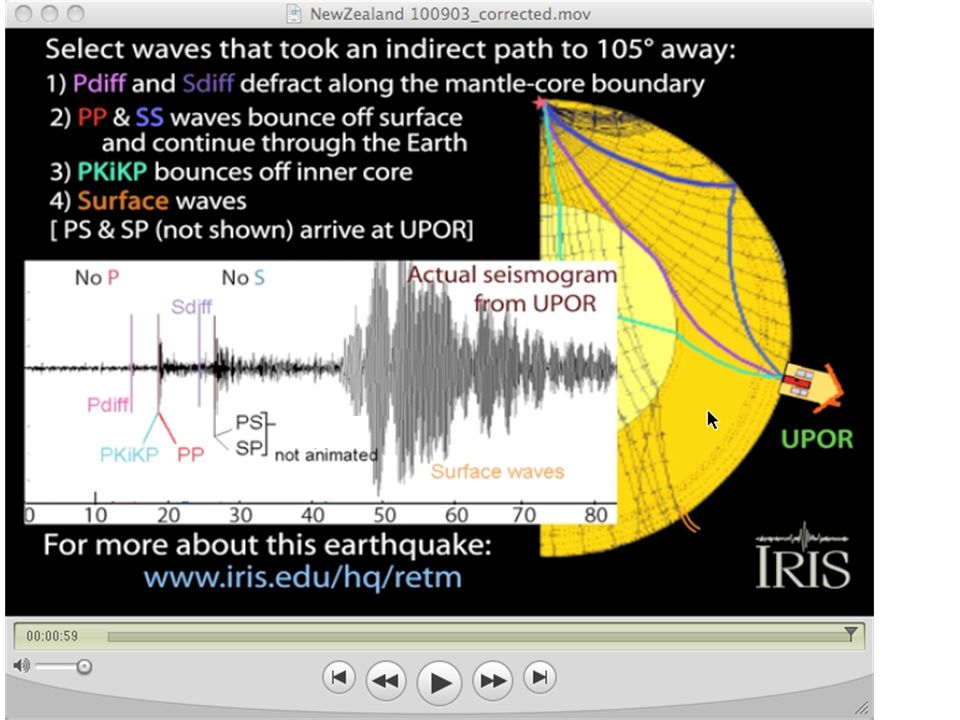 NewZealand 100903_corrected.mov

Select waves that took an indirect path to 105° away:
1) Pdiff and Sdiff defract along the mantle-core boundary
2) PP & SS waves bounce off surface and continue through the Earth
3) PKiKP bounces off inner core
4) Surface waves
[ PS & SP (not shown) arrive at UPOR]

No P

No S

Actual seismogram from UPOR

Sdiff

Pdiff

PKiKP

PP

PS

SP

not animated

Surface waves

0 10 20 30 40 50 60 70 80

UPOR

For more about this earthquake:
www.iris.edu/hq/retm

IRIS

00:00:59